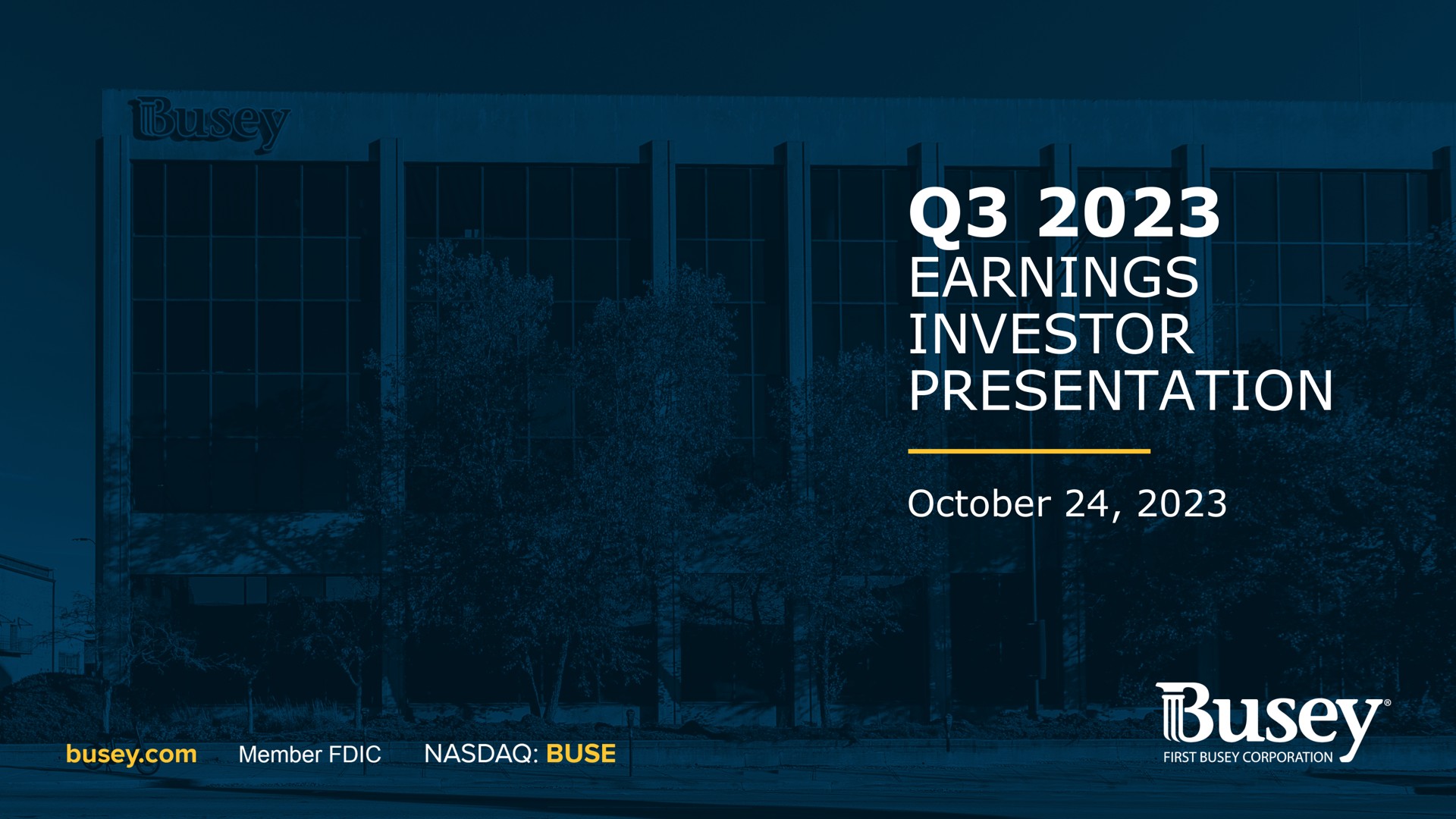 Busey

Q3 2023
EARNINGS
INVESTOR
PRESENTATION

October 24, 2023

busey.com Member FDIC NASDAQ: BUSE

Busey®
FIRST BUSEY CORPORATION